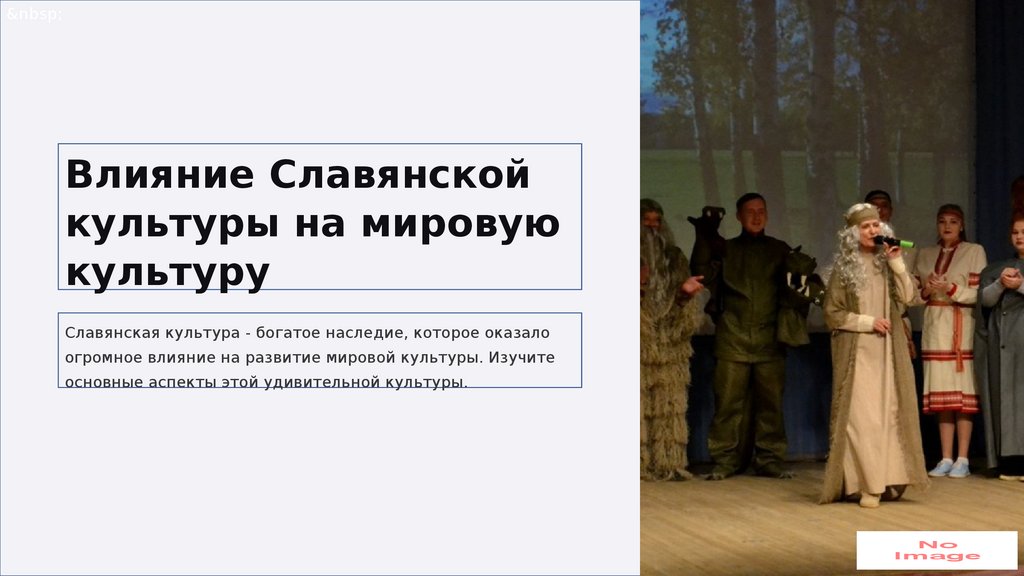 &nbsp;

Влияние Славянской культуры на мировую культуру

Славянская культура - богатое наследие, которое оказало огромное влияние на развитие мировой культуры. Изучите основные аспекты этой удивительной культуры.

No Image